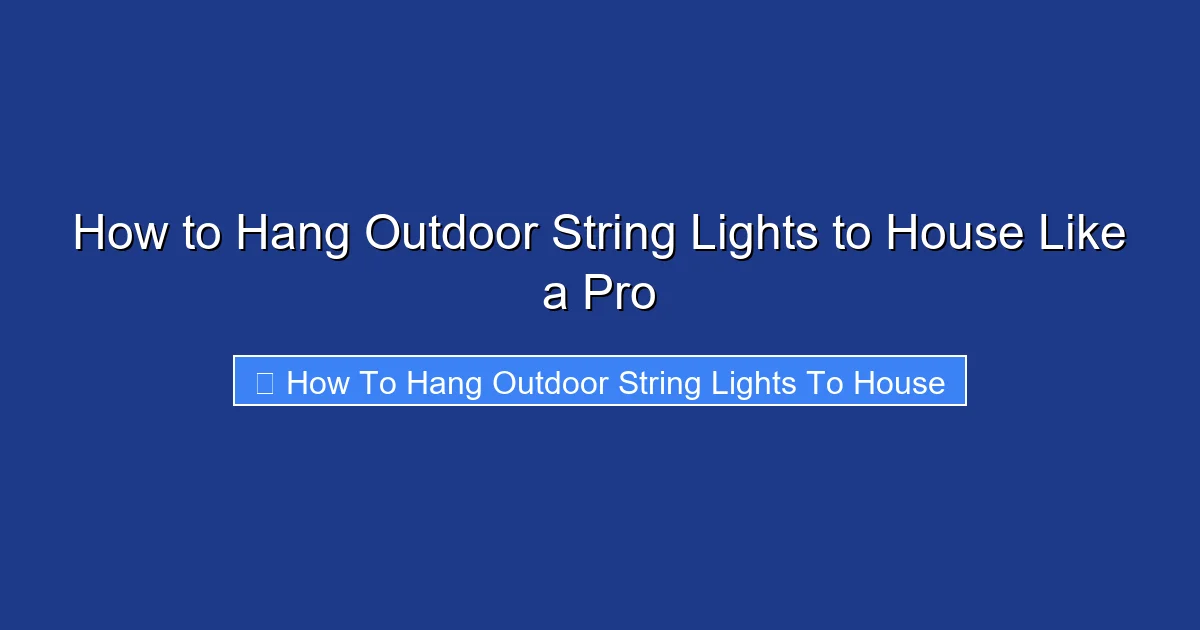 How to Hang Outdoor String Lights to House Like a Pro

How To Hang Outdoor String Lights To House